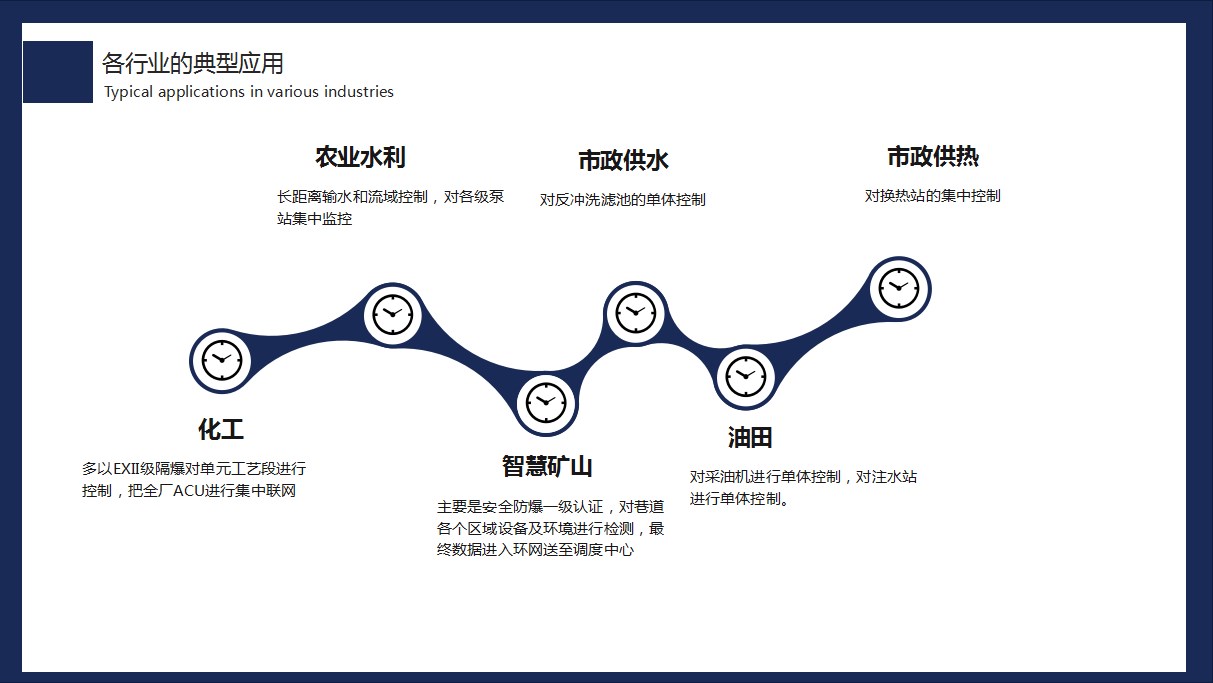 各行业的典型应用
Typical applications in various industries

农业水利
长距离输水和流域控制，对各级泵站集中监控

市政供水
对反冲洗滤池的单体控制

市政供热
对换热站的集中控制

化工
多以EXII级隔爆对单元工艺段进行控制，把全厂ACU进行集中联网

智慧矿山
主要是安全防爆一级认证，对巷道各个区域设备及环境进行检测，最终数据进入环网送至调度中心

油田
对采油机进行单体控制，对注水站进行单体控制。